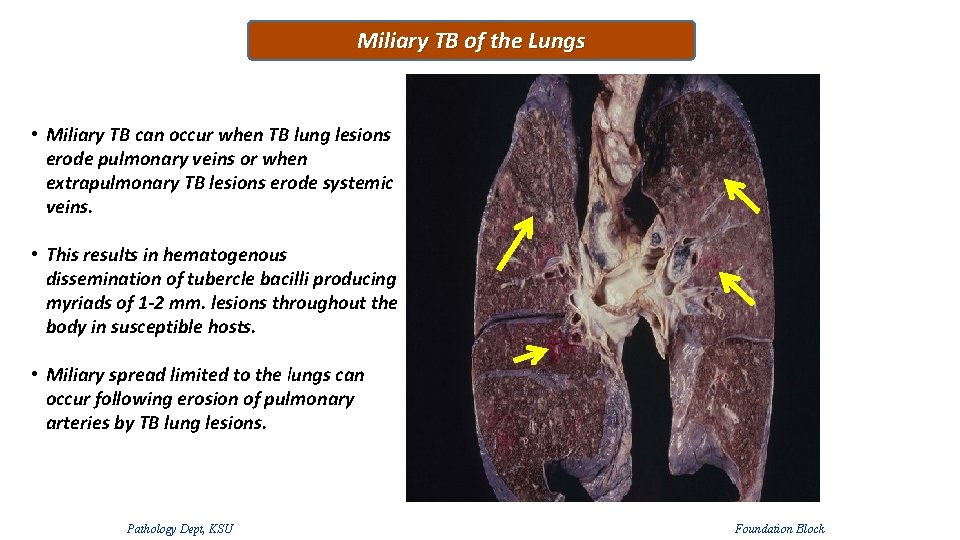 Miliary TB of the Lungs

• Miliary TB can occur when TB lung lesions erode pulmonary veins or when extrapulmonary TB lesions erode systemic veins.

• This results in hematogenous dissemination of tubercle bacilli producing myriads of 1-2 mm. lesions throughout the body in susceptible hosts.

• Miliary spread limited to the lungs can occur following erosion of pulmonary arteries by TB lung lesions.

Pathology Dept, KSU

Foundation Block